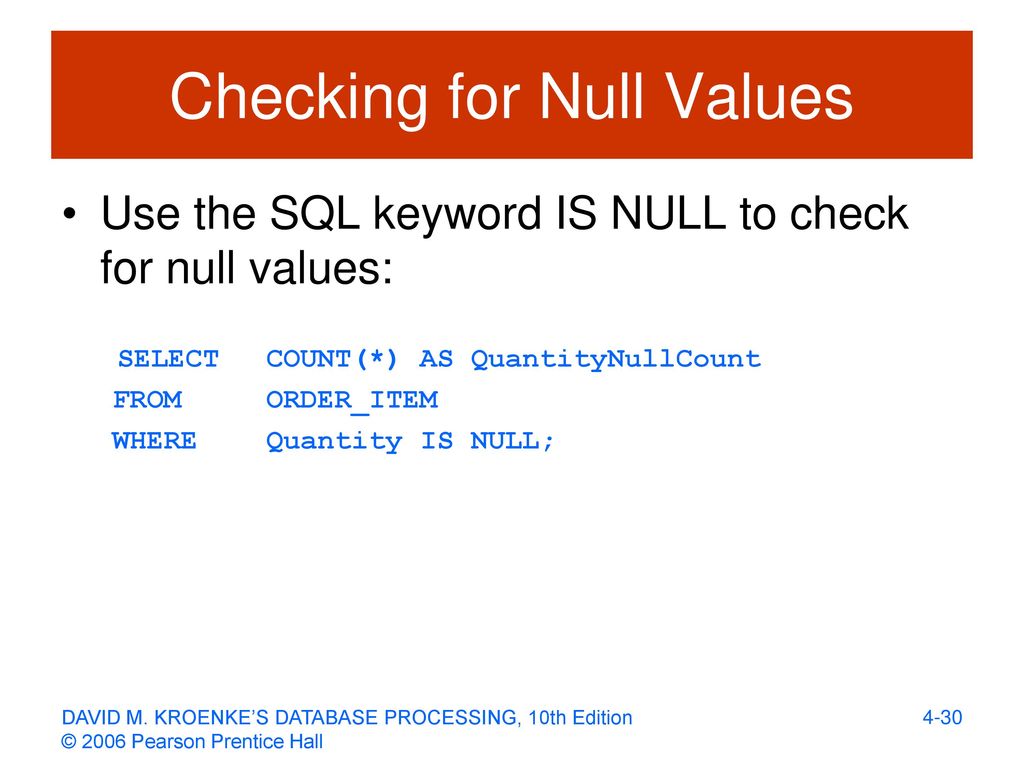 Checking for Null Values

• Use the SQL keyword IS NULL to check for null values:

SELECT COUNT(*) AS QuantityNullCount
FROM ORDER_ITEM
WHERE Quantity IS NULL;

DAVID M. KROENKE'S DATABASE PROCESSING, 10th Edition
© 2006 Pearson Prentice Hall

4-30